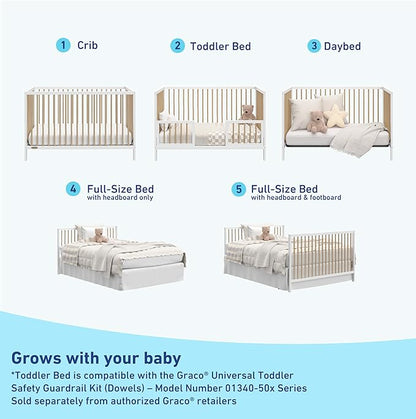 1 Crib

2 Toddler Bed

3 Daybed

4 Full-Size Bed
with headboard only

5 Full-Size Bed
with headboard & footboard

Grows with your baby

*Toddler Bed is compatible with the Graco® Universal Toddler Safety Guardrail Kit (Dowels) – Model Number 01340-50x Series Sold separately from authorized Graco® retailers